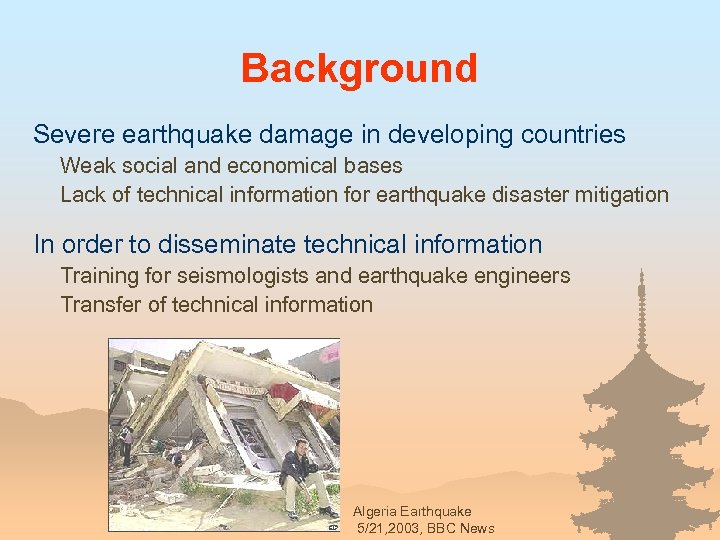 Background

Severe earthquake damage in developing countries

Weak social and economical bases

Lack of technical information for earthquake disaster mitigation

In order to disseminate technical information

Training for seismologists and earthquake engineers

Transfer of technical information

Algeria Earthquake
5/21,2003, BBC News